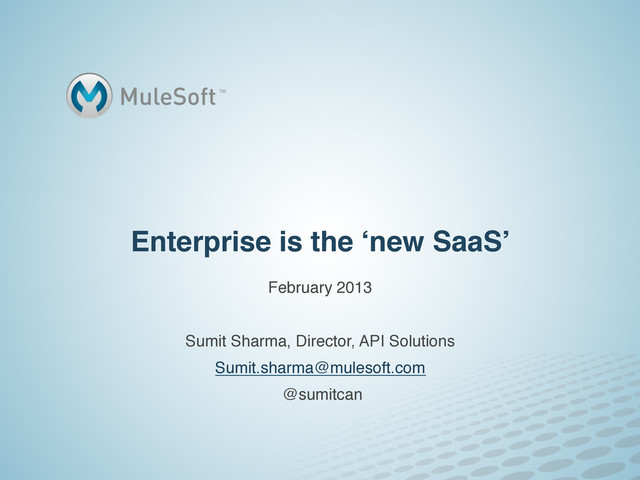 MuleSoft™

Enterprise is the ‘new SaaS’

February 2013

Sumit Sharma, Director, API Solutions

Sumit.sharma@mulesoft.com

@sumitcan